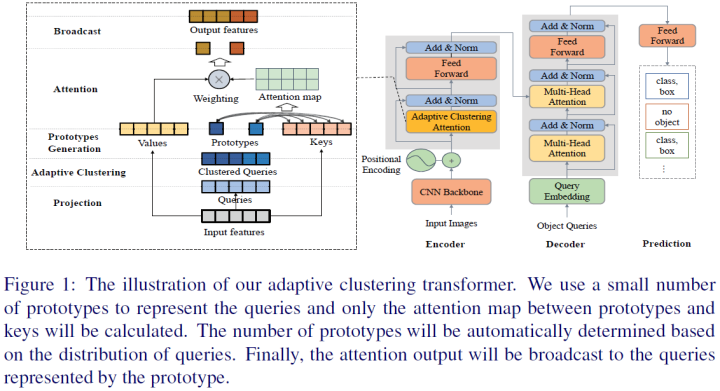 Broadcast

Output features

Attention

Weighting

Attention map

Prototypes Generation

Values

Prototypes

Keys

Adaptive Clustering

Clustered Queries

Projection

Queries

Input features

Add & Norm

Feed Forward

Add & Norm

Adaptive Clustering Attention

Positional Encoding

CNN Backbone

Input Images

Encoder

Add & Norm

Feed Forward

Add & Norm

Multi-Head Attention

Add & Norm

Multi-Head Attention

Query Embedding

Object Queries

Decoder

Feed Forward

class, box

no object

class, box

⋮

Prediction

Figure 1: The illustration of our adaptive clustering transformer. We use a small number of prototypes to represent the queries and only the attention map between prototypes and keys will be calculated. The number of prototypes will be automatically determined based on the distribution of queries. Finally, the attention output will be broadcast to the queries represented by the prototype.